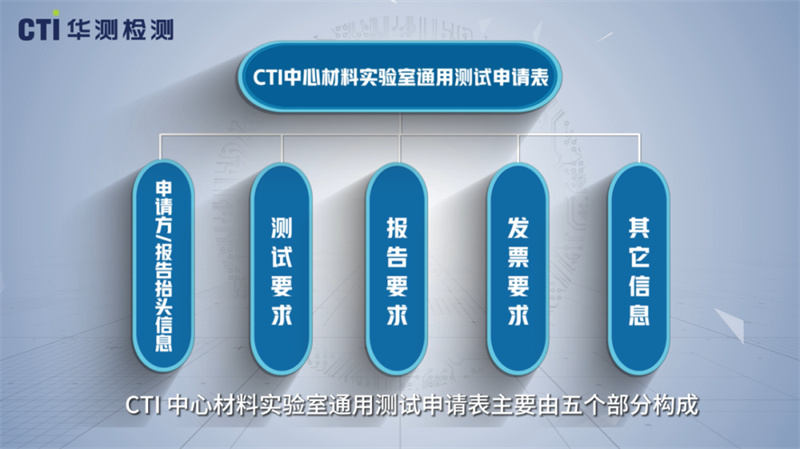 CTI 华测检测

CTI中心材料实验室通用测试申请表

申请方/报告抬头信息

测试要求

报告要求

发票要求

其它信息

CTI 中心材料实验室通用测试申请表主要由五个部分构成